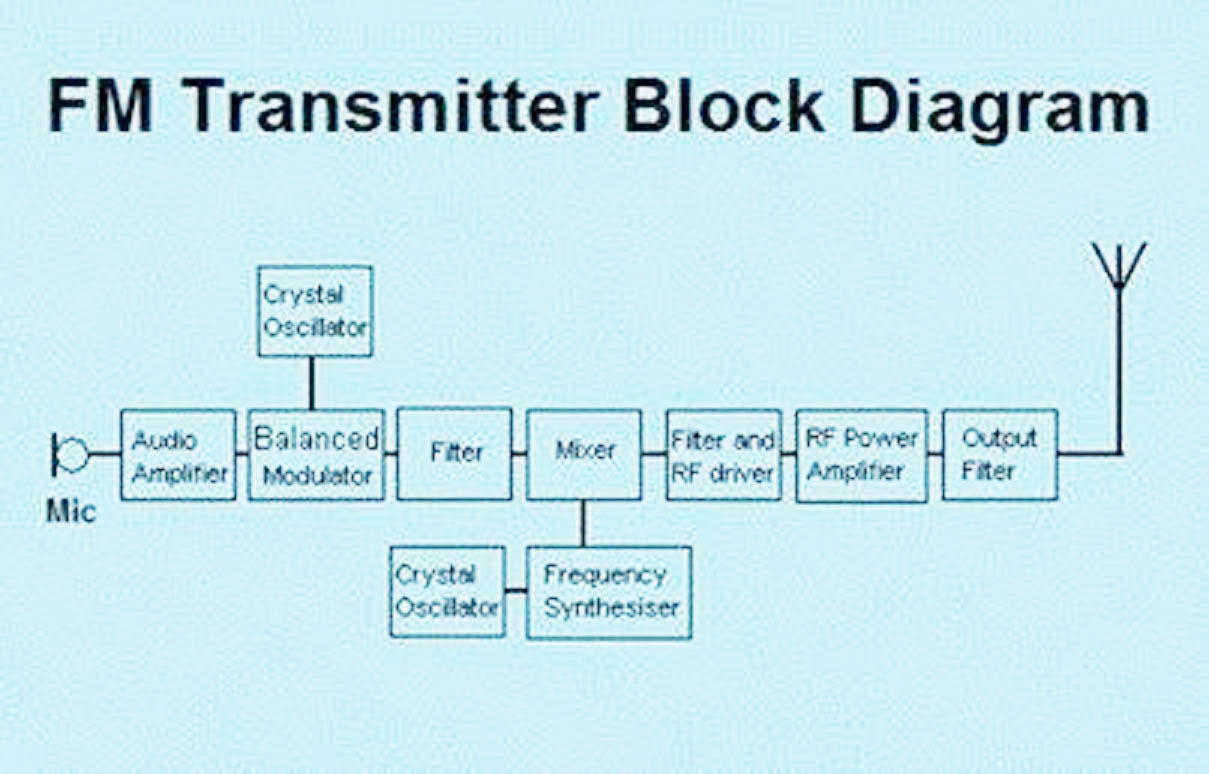 FM Transmitter Block Diagram

Crystal Oscillator

Mic

Audio Amplifier

Balanced Modulator

Filter

Mixer

Filter and RF driver

RF Power Amplifier

Output Filter

Crystal Oscillator

Frequency Synthesiser